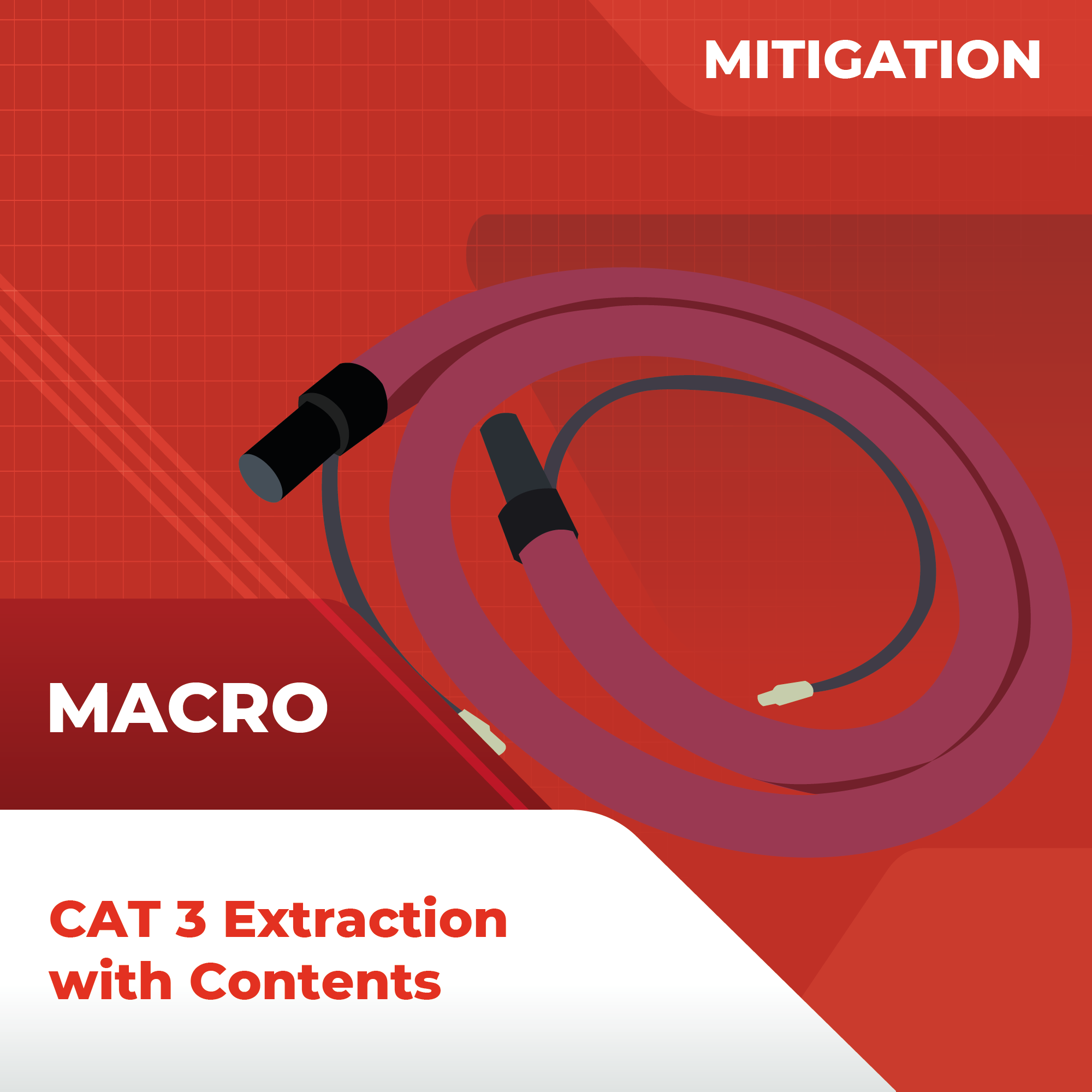 MITIGATION

MACRO

CAT 3 Extraction with Contents